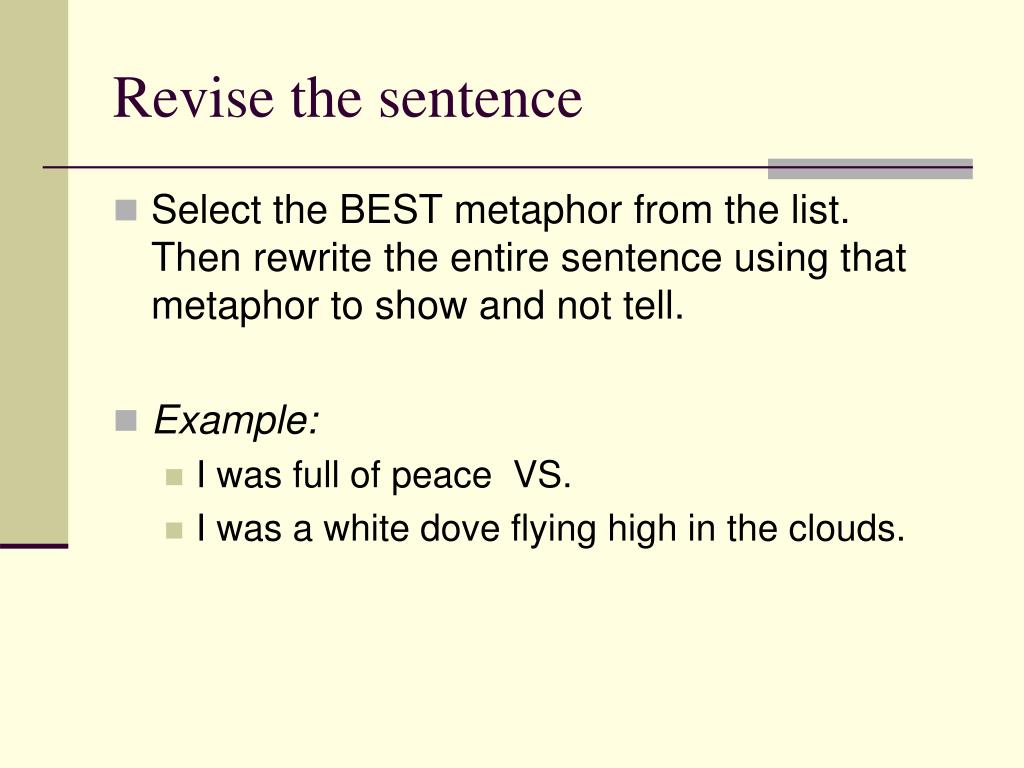 Revise the sentence

Select the BEST metaphor from the list. Then rewrite the entire sentence using that metaphor to show and not tell.

Example:

I was full of peace VS.

I was a white dove flying high in the clouds.